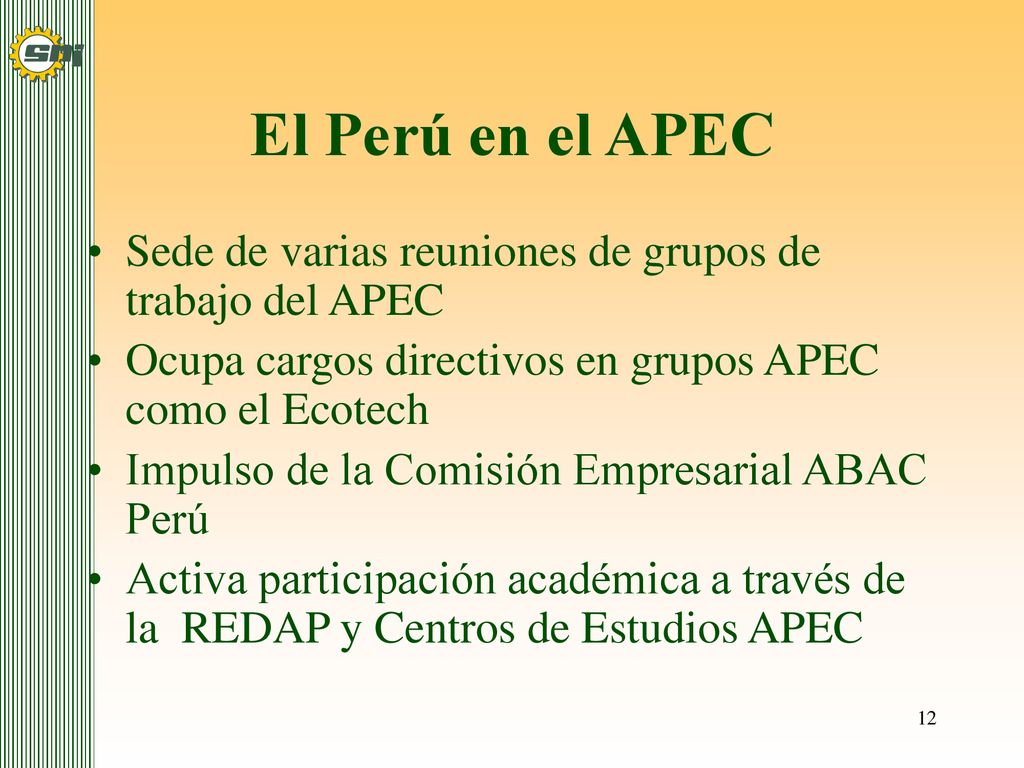 SNI

El Perú en el APEC

• Sede de varias reuniones de grupos de trabajo del APEC
• Ocupa cargos directivos en grupos APEC como el Ecotech
• Impulso de la Comisión Empresarial ABAC Perú
• Activa participación académica a través de la REDAP y Centros de Estudios APEC

12